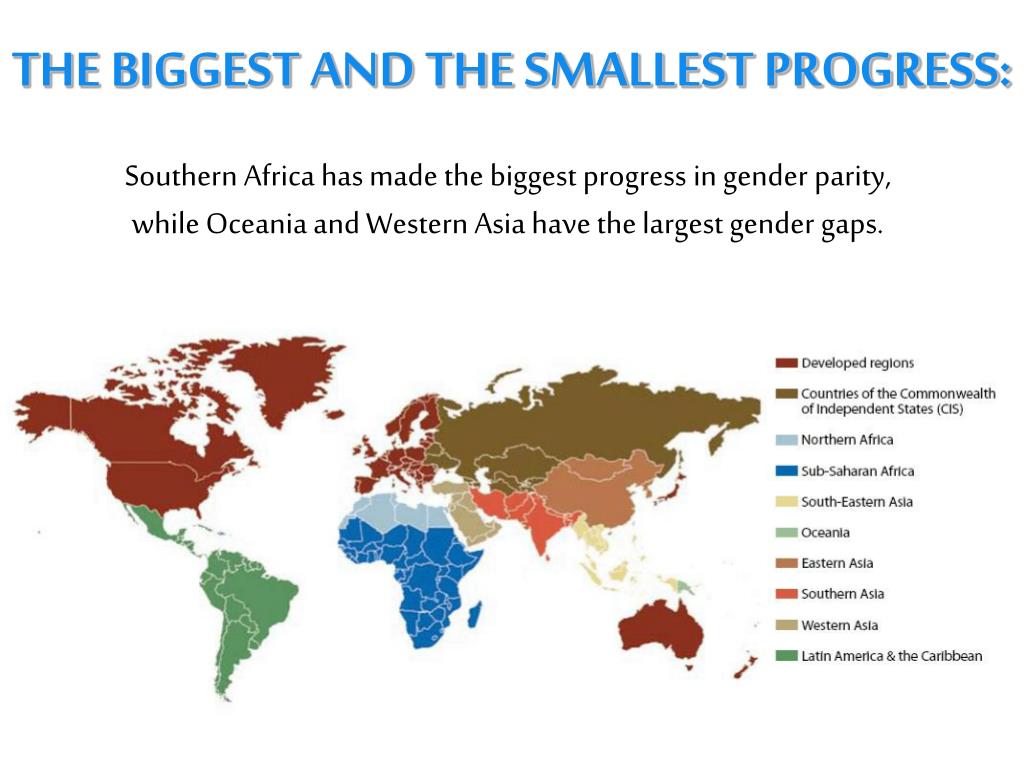 THE BIGGEST AND THE SMALLEST PROGRESS:

Southern Africa has made the biggest progress in gender parity, while Oceania and Western Asia have the largest gender gaps.

Developed regions
Countries of the Commonwealth of Independent States (CIS)
Northern Africa
Sub-Saharan Africa
South-Eastern Asia
Oceania
Eastern Asia
Southern Asia
Western Asia
Latin America & the Caribbean